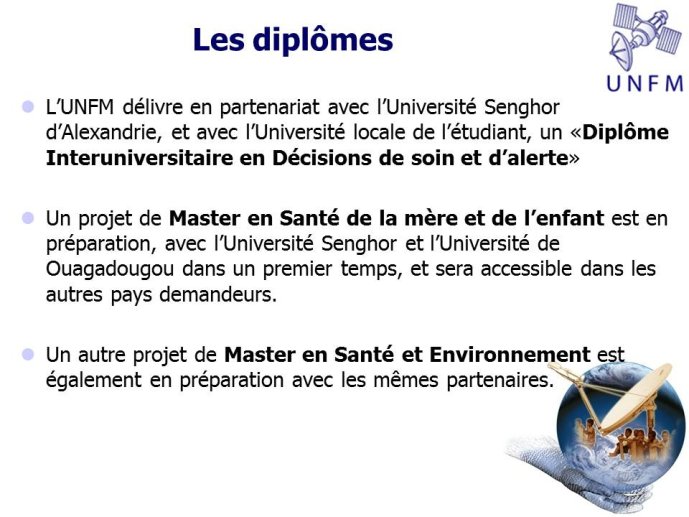 Les diplômes

UNFM

L'UNFM délivre en partenariat avec l'Université Senghor d'Alexandrie, et avec l'Université locale de l'étudiant, un «Diplôme Interuniversitaire en Décisions de soin et d'alerte»

Un projet de Master en Santé de la mère et de l'enfant est en préparation, avec l'Université Senghor et l'Université de Ouagadougou dans un premier temps, et sera accessible dans les autres pays demandeurs.

Un autre projet de Master en Santé et Environnement est également en préparation avec les mêmes partenaires.